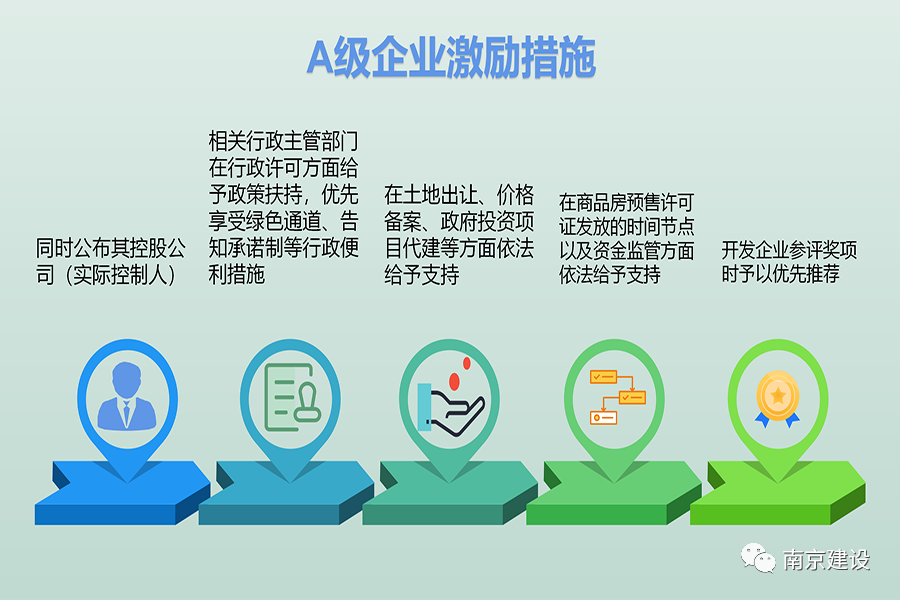 A级企业激励措施

同时公布其控股公司（实际控制人）

相关行政主管部门在行政许可方面给予政策扶持，优先享受绿色通道、告知承诺制等行政便利措施

在土地出让、价格备案、政府投资项目代建等方面依法给予支持

在商品房预售许可证发放的时间节点以及资金监管方面依法给予支持

开发企业参评奖项时予以优先推荐

南京建设